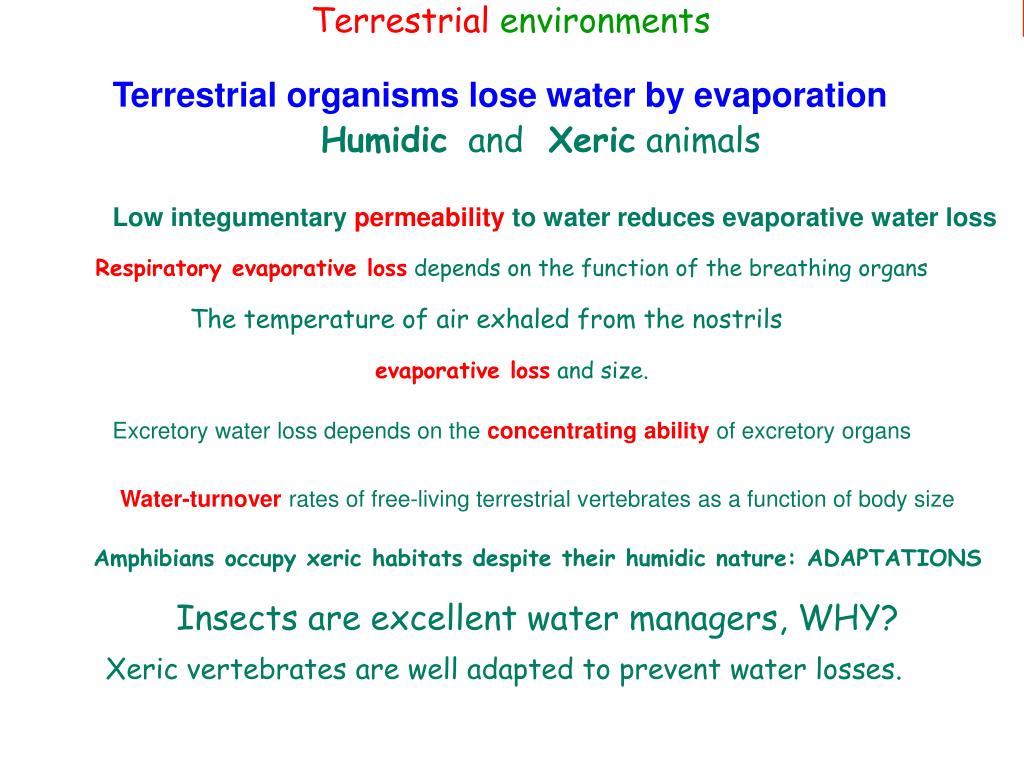 Terrestrial environments

Terrestrial organisms lose water by evaporation

Humidic and Xeric animals

Low integumentary permeability to water reduces evaporative water loss

Respiratory evaporative loss depends on the function of the breathing organs

The temperature of air exhaled from the nostrils

evaporative loss and size.

Excretory water loss depends on the concentrating ability of excretory organs

Water-turnover rates of free-living terrestrial vertebrates as a function of body size

Amphibians occupy xeric habitats despite their humidic nature: ADAPTATIONS

Insects are excellent water managers, WHY?

Xeric vertebrates are well adapted to prevent water losses.